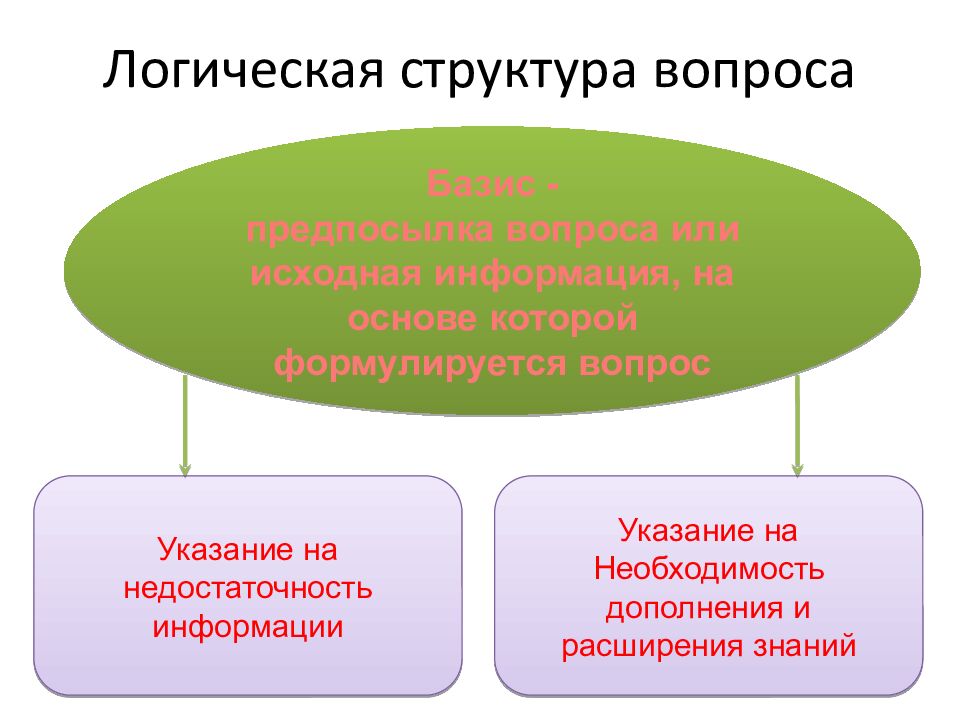 Логическая структура вопроса

Базис - предпосылка вопроса или исходная информация, на основе которой формулируется вопрос

Указание на недостаточность информации

Указание на Необходимость дополнения и расширения знаний